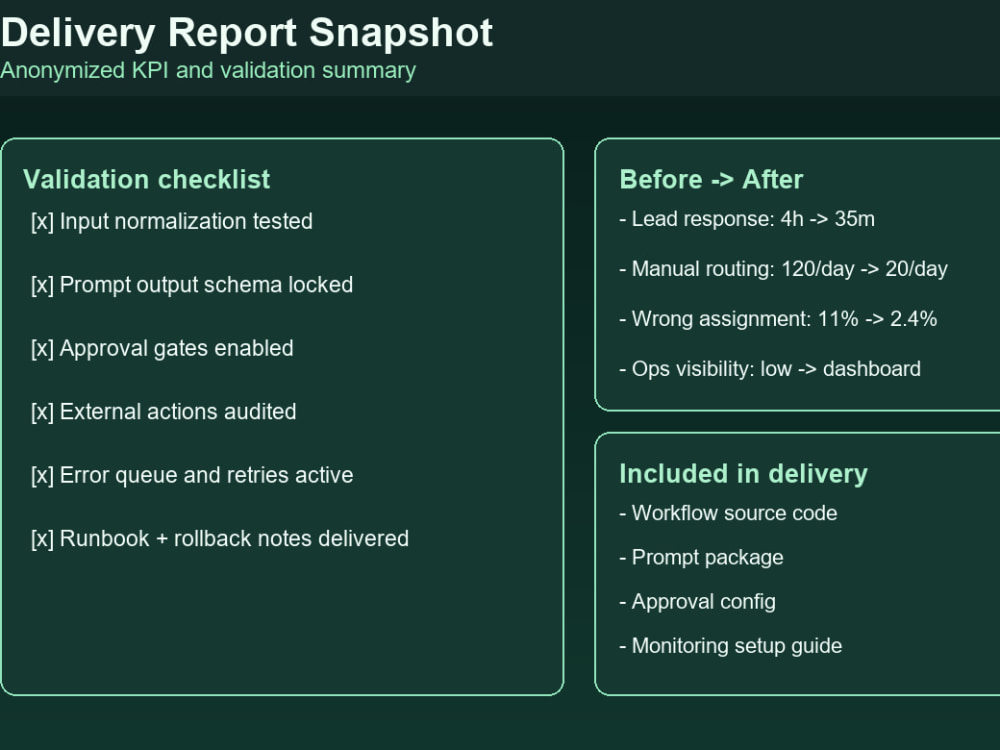 Delivery Report Snapshot
Anonymized KPI and validation summary

Validation checklist
[x] Input normalization tested

[x] Prompt output schema locked

[x] Approval gates enabled

[x] External actions audited

[x] Error queue and retries active

[x] Runbook + rollback notes delivered

Before -> After
- Lead response: 4h -> 35m

- Manual routing: 120/day -> 20/day

- Wrong assignment: 11% -> 2.4%

- Ops visibility: low -> dashboard

Included in delivery
- Workflow source code

- Prompt package

- Approval config

- Monitoring setup guide